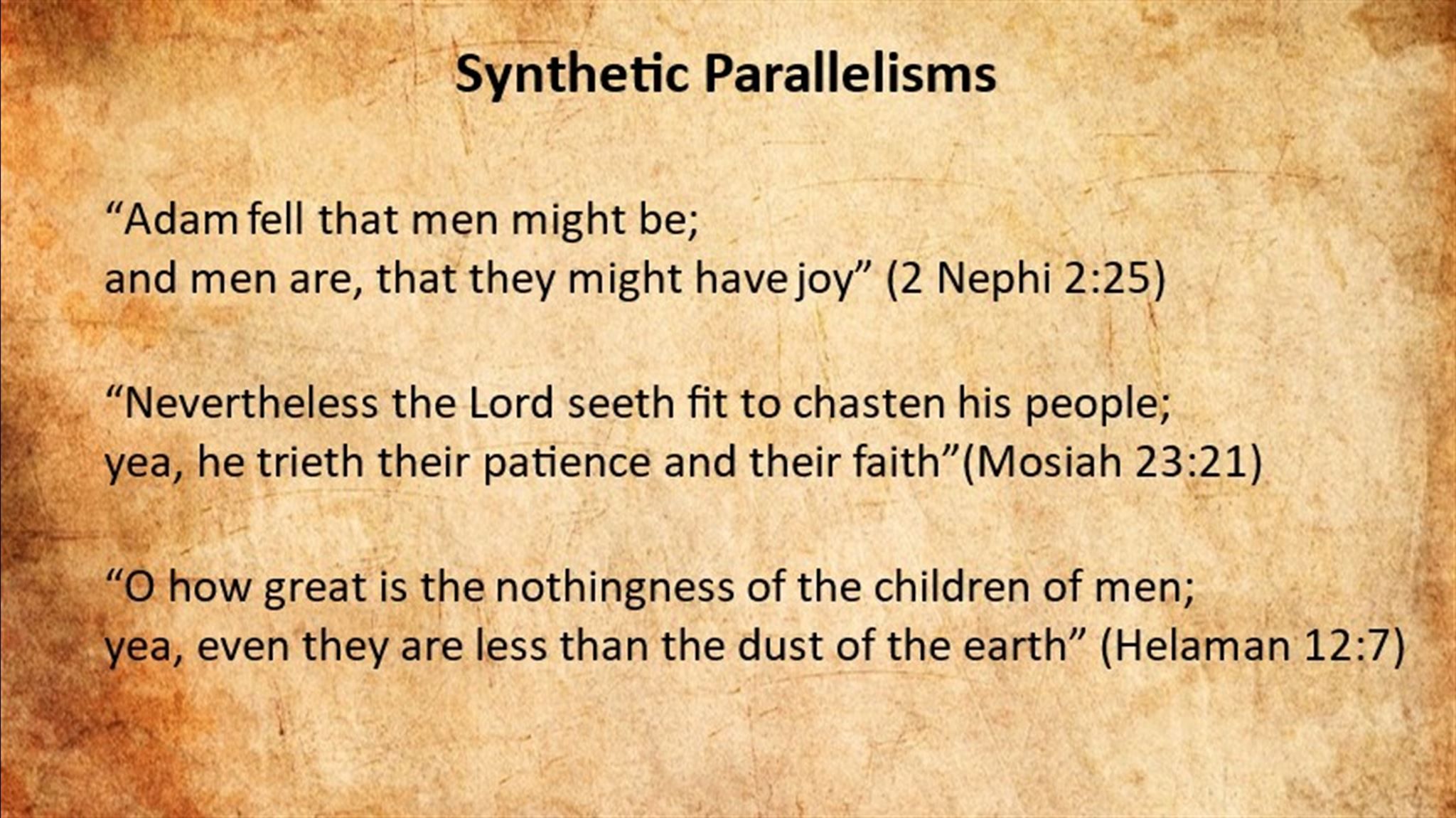 Synthetic Parallelisms

“Adam fell that men might be;
and men are, that they might have joy” (2 Nephi 2:25)

“Nevertheless the Lord seeth fit to chasten his people;
yea, he trieth their patience and their faith”(Mosiah 23:21)

“O how great is the nothingness of the children of men;
yea, even they are less than the dust of the earth” (Helaman 12:7)